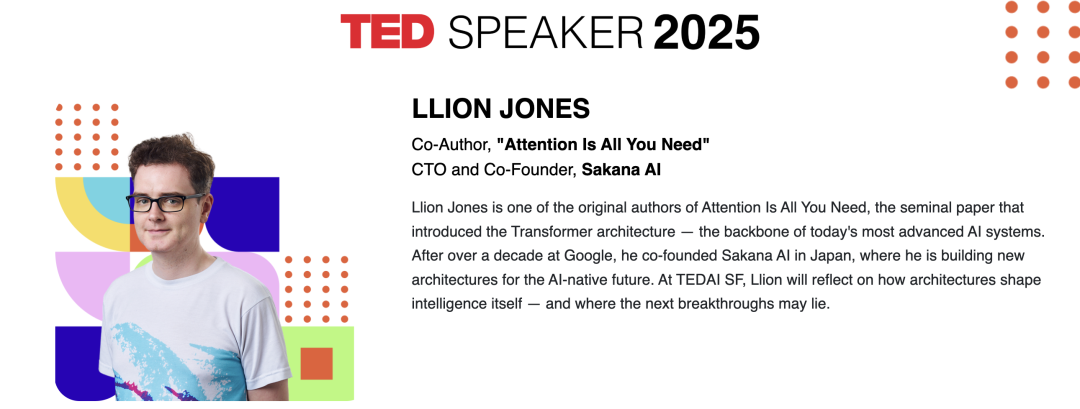 TED SPEAKER 2025

LLION JONES

Co-Author, "Attention Is All You Need"
CTO and Co-Founder, Sakana AI

Llion Jones is one of the original authors of Attention Is All You Need, the seminal paper that introduced the Transformer architecture — the backbone of today's most advanced AI systems. After over a decade at Google, he co-founded Sakana AI in Japan, where he is building new architectures for the AI-native future. At TEDAI SF, Llion will reflect on how architectures shape intelligence itself — and where the next breakthroughs may lie.